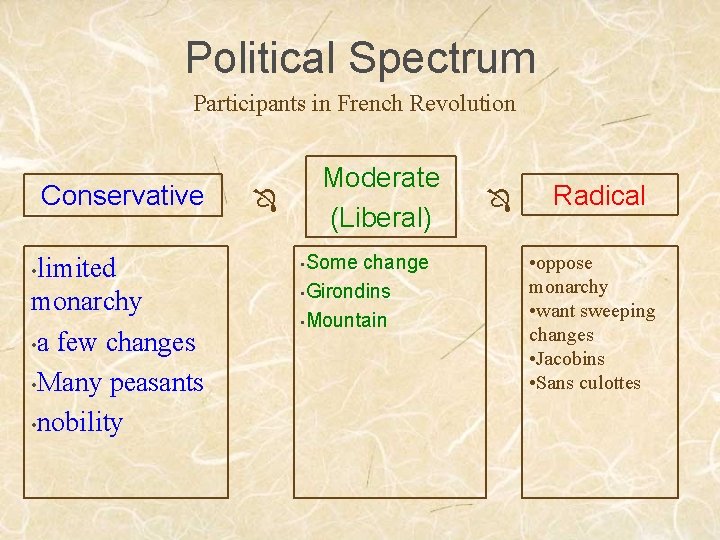 Political Spectrum
Participants in French Revolution

Conservative

Moderate (Liberal)

Radical

•limited monarchy
•a few changes
•Many peasants
•nobility

•Some change
•Girondins
•Mountain

•oppose monarchy
•want sweeping changes
•Jacobins
•Sans culottes